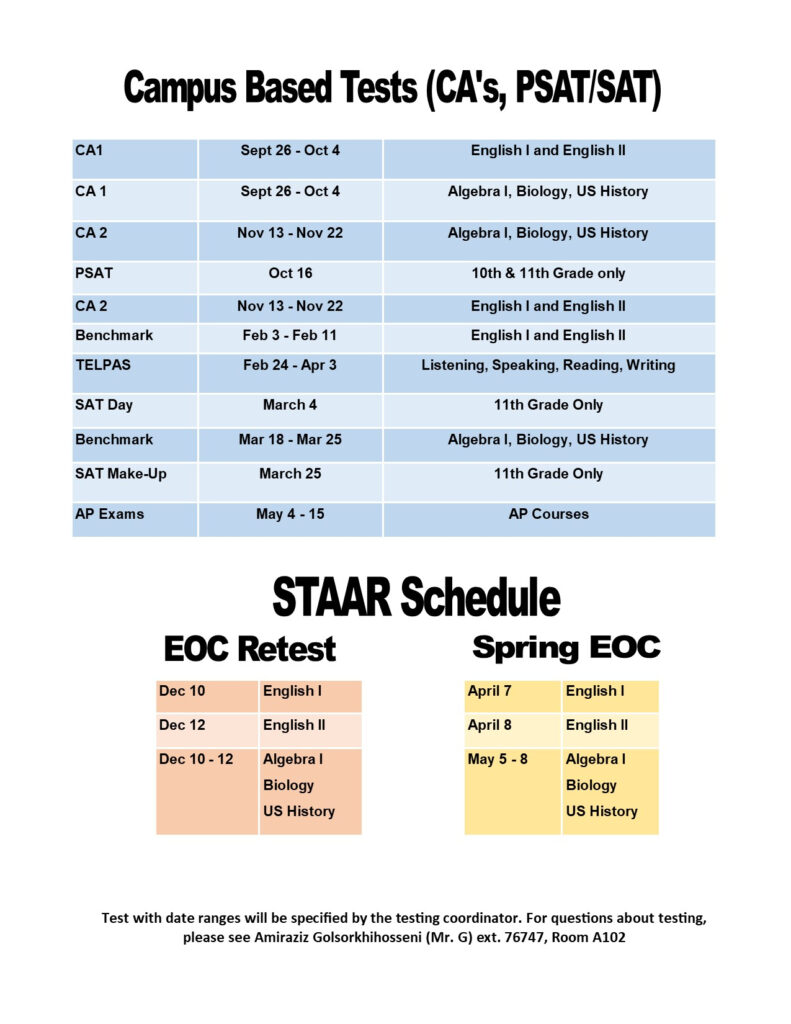 Campus Based Tests (CA's, PSAT/SAT)

| CA1 | Sept 26 - Oct 4 | English I and English II |
|---|---|---|
| CA 1 | Sept 26 - Oct 4 | Algebra I, Biology, US History |
| CA 2 | Nov 13 - Nov 22 | Algebra I, Biology, US History |
| PSAT | Oct 16 | 10th & 11th Grade only |
| CA 2 | Nov 13 - Nov 22 | English I and English II |
| Benchmark | Feb 3 - Feb 11 | English I and English II |
| TELPAS | Feb 24 - Apr 3 | Listening, Speaking, Reading, Writing |
| SAT Day | March 4 | 11th Grade Only |
| Benchmark | Mar 18 - Mar 25 | Algebra I, Biology, US History |
| SAT Make-Up | March 25 | 11th Grade Only |
| AP Exams | May 4 - 15 | AP Courses |

STAAR Schedule

EOC Retest

| Dec 10 | English I |
|---|---|
| Dec 12 | English II |
| Dec 10 - 12 | Algebra I Biology US History |

Spring EOC

| April 7 | English I |
|---|---|
| April 8 | English II |
| May 5 - 8 | Algebra I Biology US History |

Test with date ranges will be specified by the testing coordinator. For questions about testing, please see Amiraziz Golsorkhihosseni (Mr. G) ext. 76747, Room A102